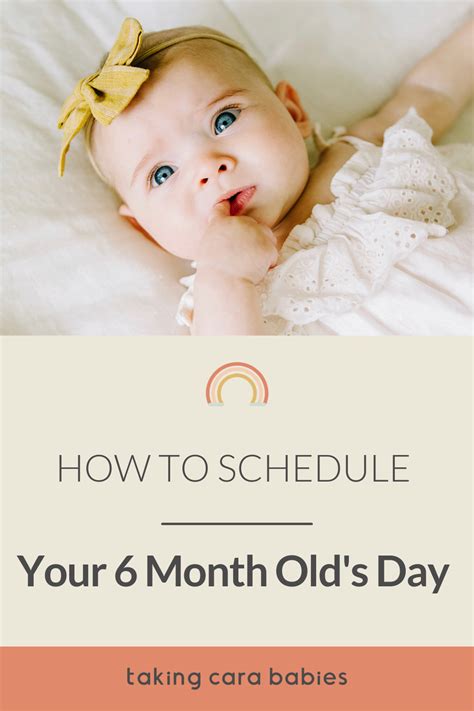 HOW TO SCHEDULE

Your 6 Month Old's Day

taking cara babies